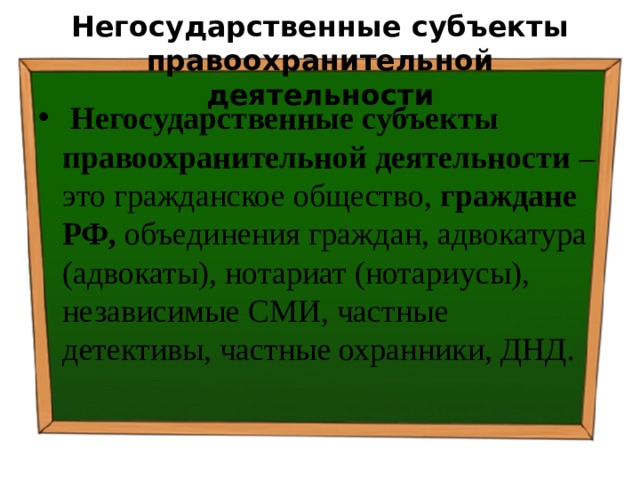 Негосударственные субъекты правоохранительной деятельности

• Негосударственные субъекты правоохранительной деятельности – это гражданское общество, граждане РФ, объединения граждан, адвокатура (адвокаты), нотариат (нотариусы), независимые СМИ, частные детективы, частные охранники, ДНД.